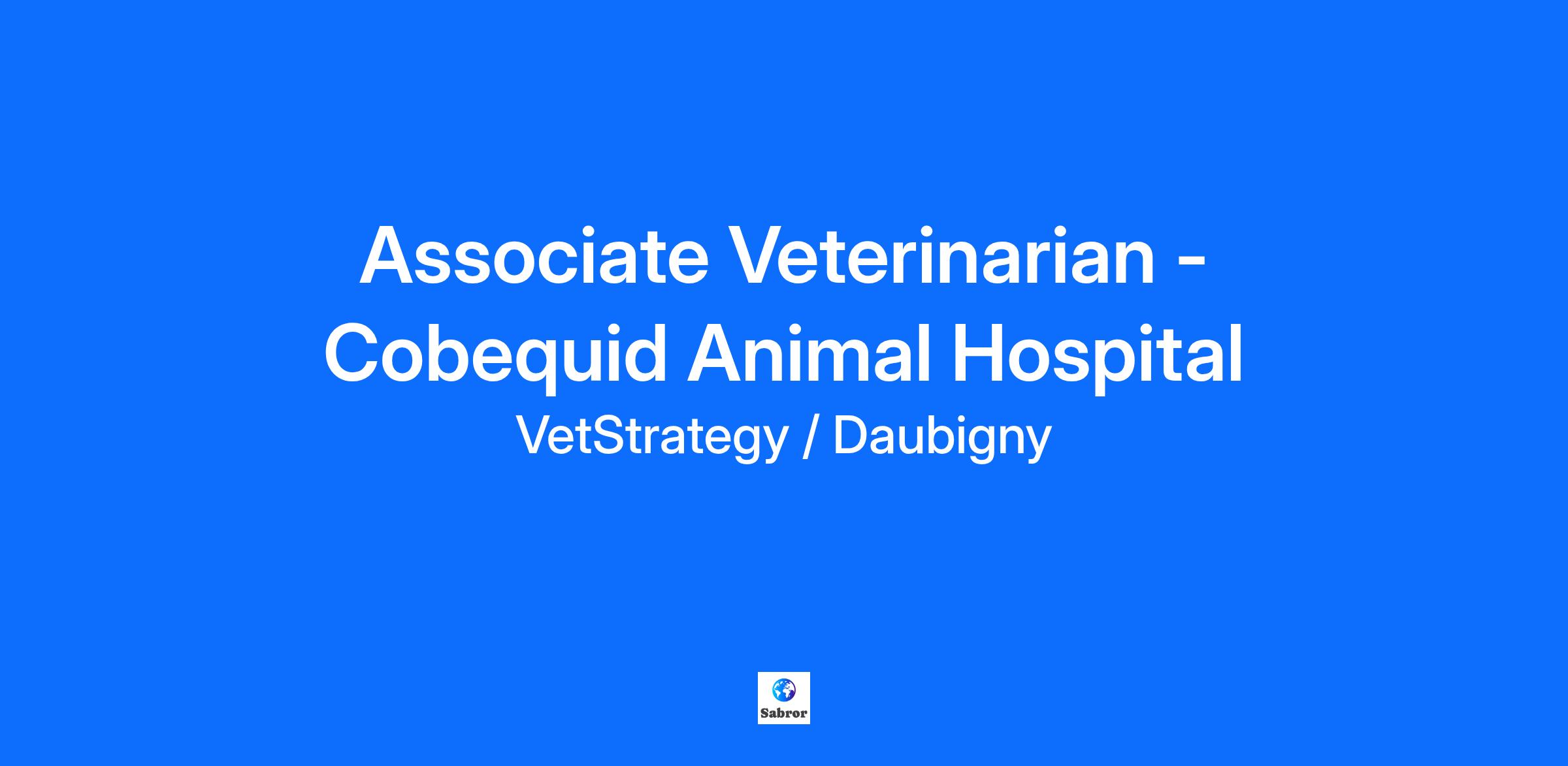 Associate Veterinarian - Cobequid Animal Hospital

VetStrategy / Daubigny

Sabror